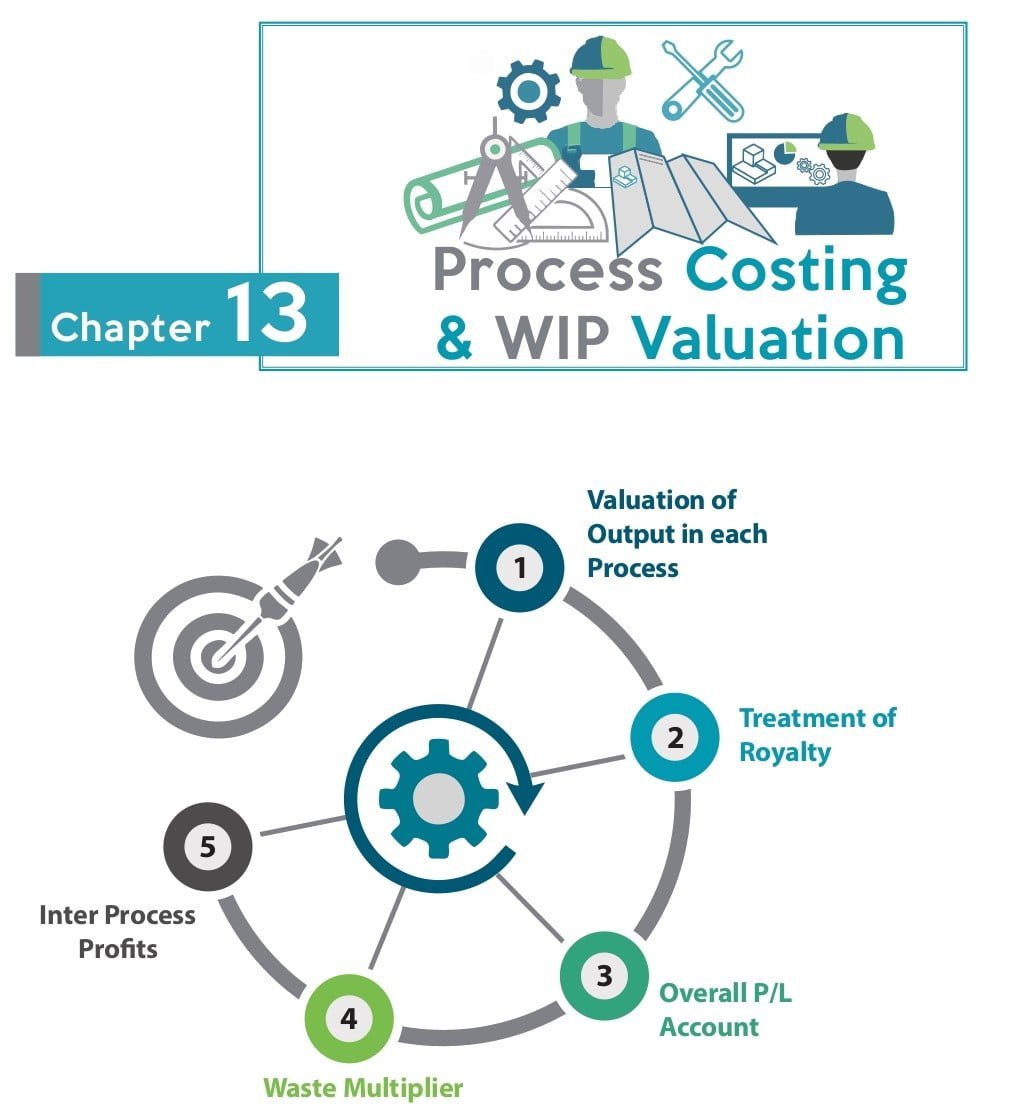 Chapter 13

Process Costing & WIP Valuation

1
Valuation of Output in each Process

2
Treatment of Royalty

3
Overall P/L Account

4
Waste Multiplier

5
Inter Process Profits